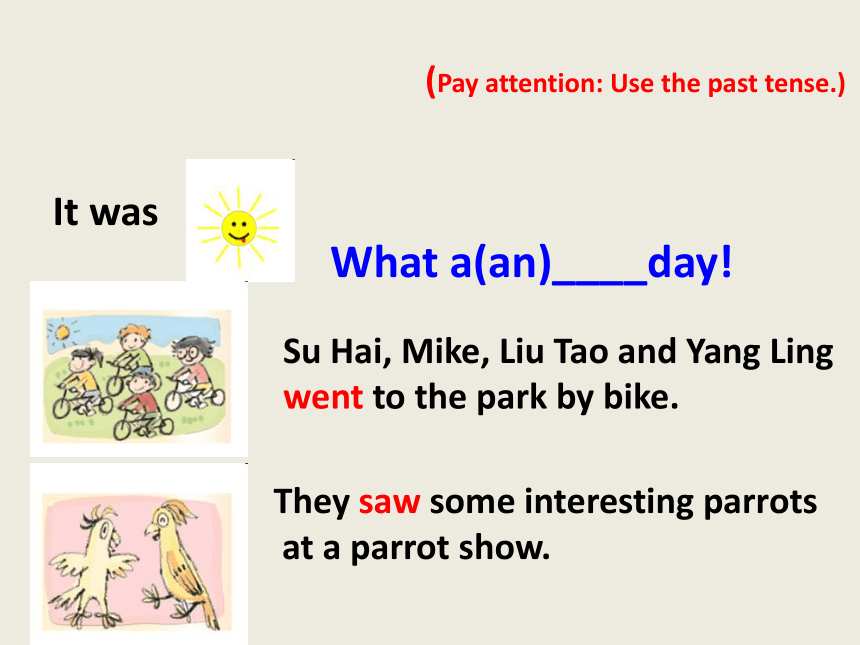 (Pay attention: Use the past tense.)

It was

What a(an)____day!

Su Hai, Mike, Liu Tao and Yang Ling went to the park by bike.

They saw some interesting parrots at a parrot show.